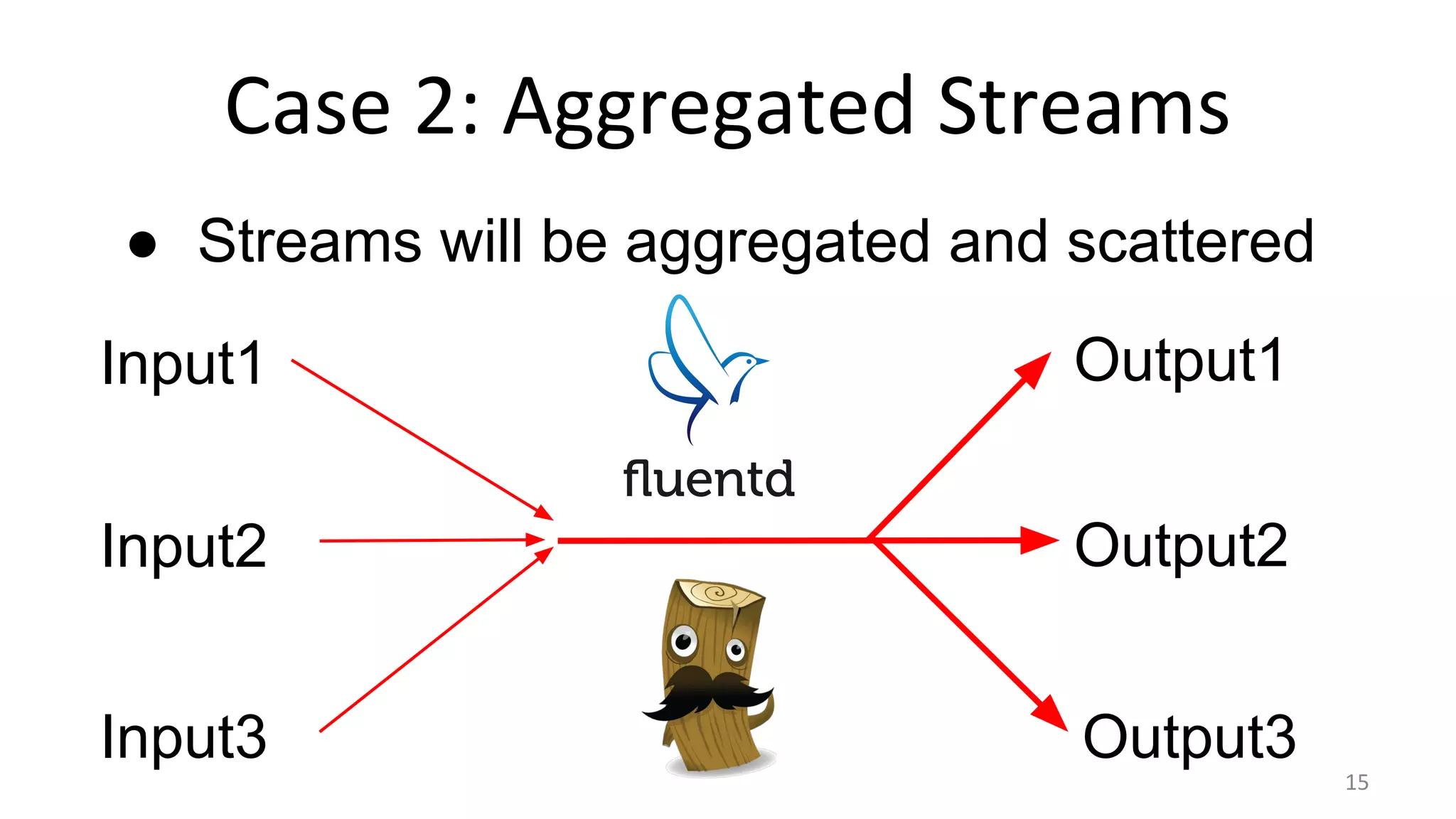 Case 2: Aggregated Streams

● Streams will be aggregated and scattered

Input1

Input2

Input3

fluentd

Output1

Output2

Output3

15